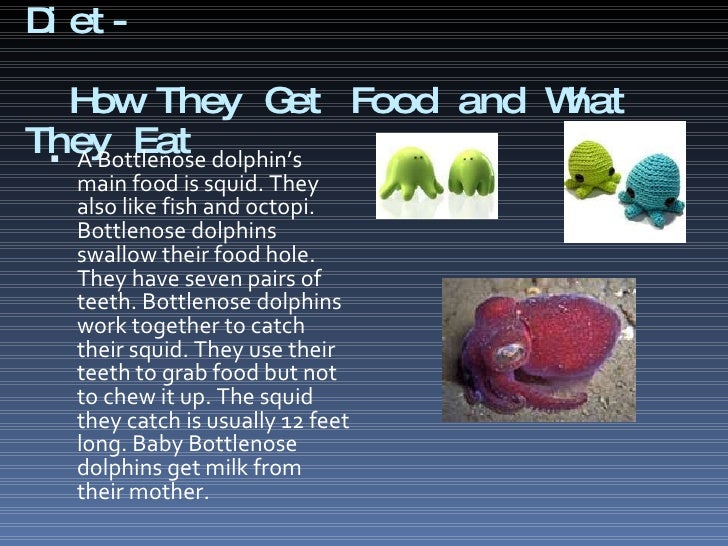 Diet -

How They Get Food and What They Eat

▪ A Bottlenose dolphin's main food is squid. They also like fish and octopi. Bottlenose dolphins swallow their food hole. They have seven pairs of teeth. Bottlenose dolphins work together to catch their squid. They use their teeth to grab food but not to chew it up. The squid they catch is usually 12 feet long. Baby Bottlenose dolphins get milk from their mother.